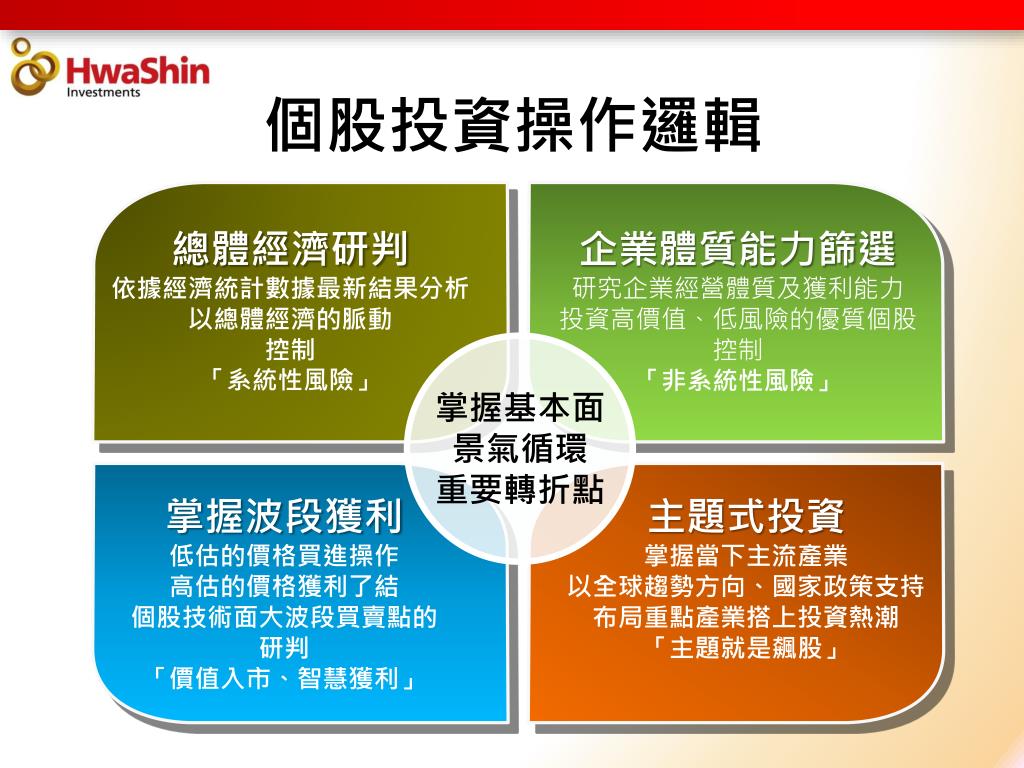 HwaShin
Investments

個股投資操作邏輯

總體經濟研判
依據經濟統計數據最新結果分析
以總體經濟的脈動
控制
「系統性風險」

企業體質能力篩選
研究企業經營體質及獲利能力
投資高價值、低風險的優質個股
控制
「非系統性風險」

掌握基本面
景氣循環
重要轉折點

掌握波段獲利
低估的價格買進操作
高估的價格獲利了結
個股技術面大波段買賣點的
研判
「價值入市、智慧獲利」

主題式投資
掌握當下主流產業
以全球趨勢方向、國家政策支持
布局重點產業搭上投資熱潮
「主題就是飆股」